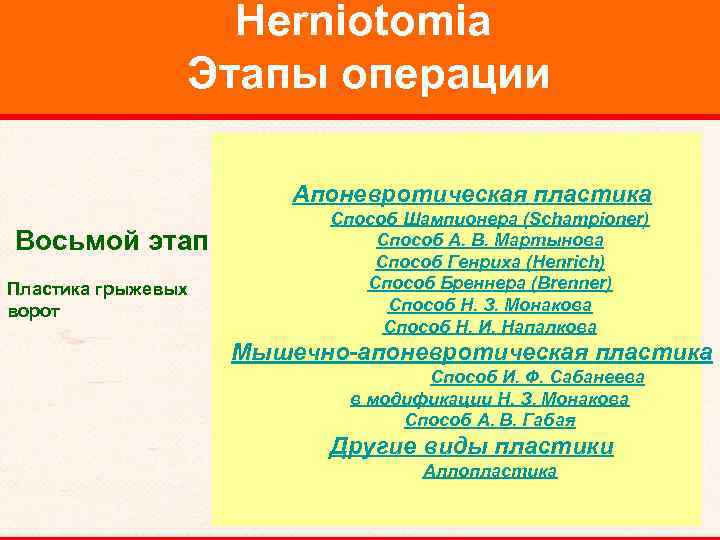 Herniotomia
Этапы операции

Восьмой этап

Пластика грыжевых ворот

Апоневротическая пластика
Способ Шампионера (Schampioner)
Способ А. В. Мартынова
Способ Генриха (Henrich)
Способ Бреннера (Brenner)
Способ Н. З. Монакова
Способ Н. И. Напалкова
Мышечно-апоневротическая пластика
Способ И. Ф. Сабанеева
в модификации Н. З. Монакова
Способ А. В. Габая
Другие виды пластики
Аллопластика